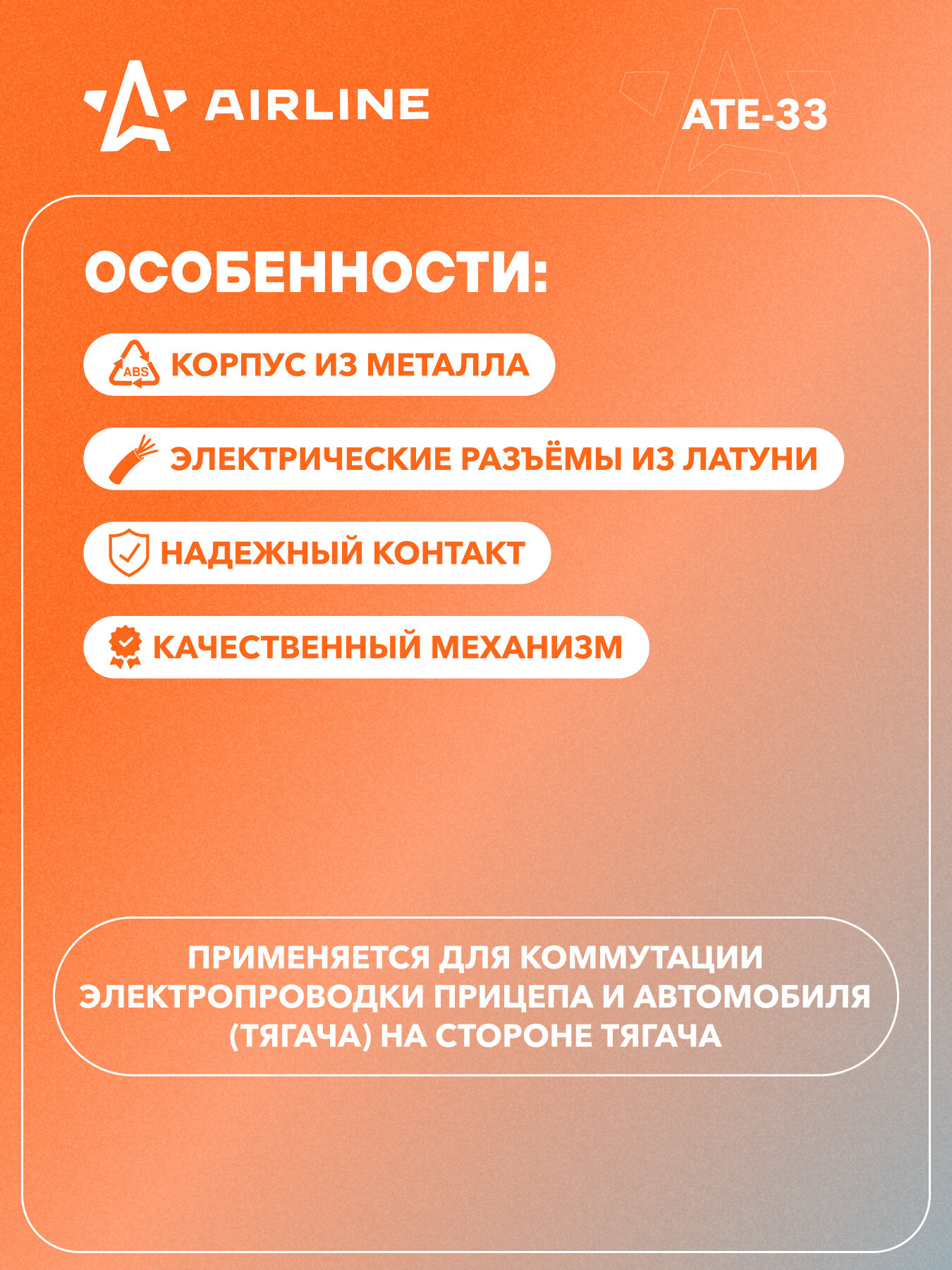 AIRLINE

ATE-33

ОСОБЕННОСТИ:

ABS

КОРПУС ИЗ МЕТАЛЛА

ЭЛЕКТРИЧЕСКИЕ РАЗЪЁМЫ ИЗ ЛАТУНИ

НАДЕЖНЫЙ КОНТАКТ

КАЧЕСТВЕННЫЙ МЕХАНИЗМ

ПРИМЕНЯЕТСЯ ДЛЯ КОММУТАЦИИ ЭЛЕКТРОПРОВОДКИ ПРИЦЕПА И АВТОМОБИЛЯ (ТЯГАЧА) НА СТОРОНЕ ТЯГАЧА